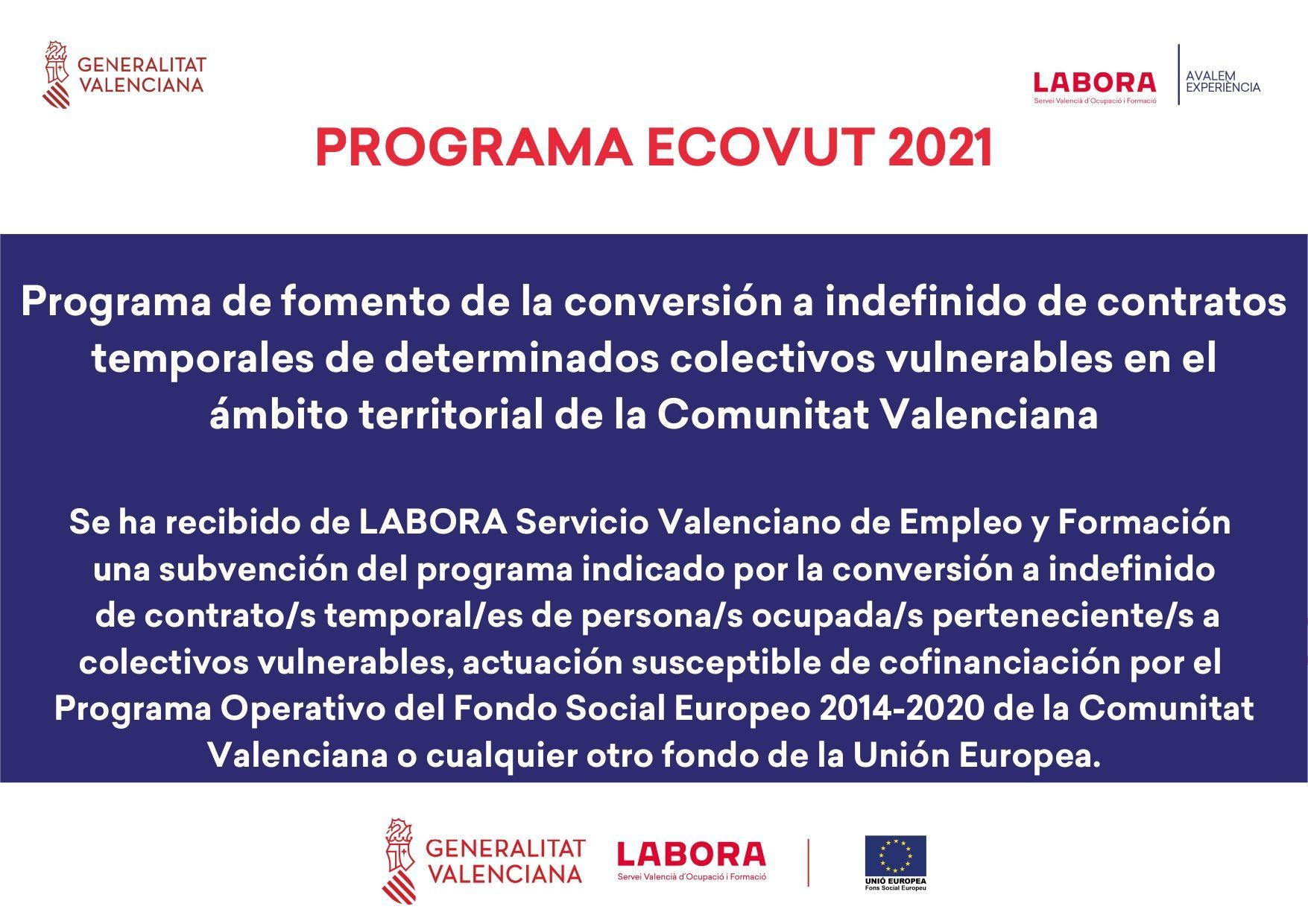 GENERALITAT VALENCIANA

LABORA
Servei Valencià d'Ocupació i Formació

AVALEM EXPERIÈNCIA

PROGRAMA ECOVUT 2021

Programa de fomento de la conversión a indefinido de contratos temporales de determinados colectivos vulnerables en el ámbito territorial de la Comunitat Valenciana

Se ha recibido de LABORA Servicio Valenciano de Empleo y Formación una subvención del programa indicado por la conversión a indefinido de contrato/s temporal/es de persona/s ocupada/s perteneciente/s a colectivos vulnerables, actuación susceptible de cofinanciación por el Programa Operativo del Fondo Social Europeo 2014-2020 de la Comunitat Valenciana o cualquier otro fondo de la Unión Europea.

GENERALITAT VALENCIANA

LABORA
Servei Valencià d'Ocupació i Formació

UNIÓ EUROPEA
Fons Social Europeu